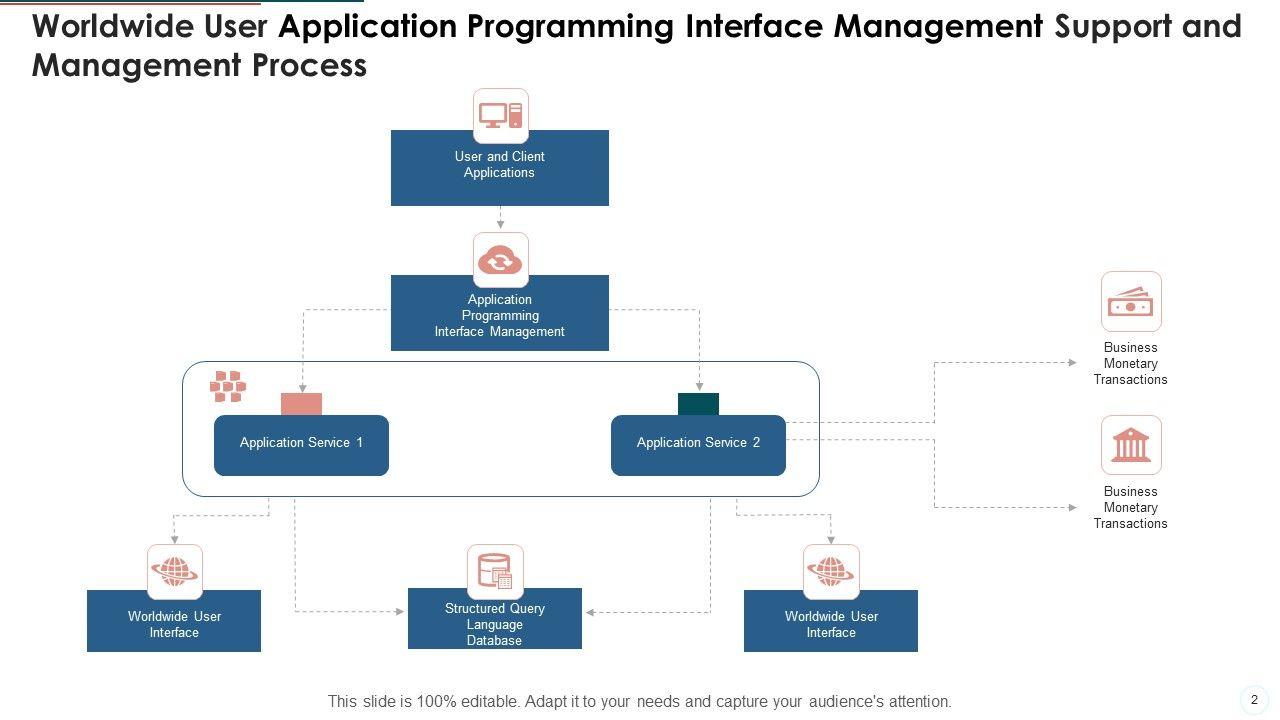 Worldwide User Application Programming Interface Management Support and Management Process

User and Client Applications

Application Programming Interface Management

Application Service 1

Application Service 2

Business Monetary Transactions

Business Monetary Transactions

Worldwide User Interface

Structured Query Language Database

Worldwide User Interface

This slide is 100% editable. Adapt it to your needs and capture your audience's attention.

2